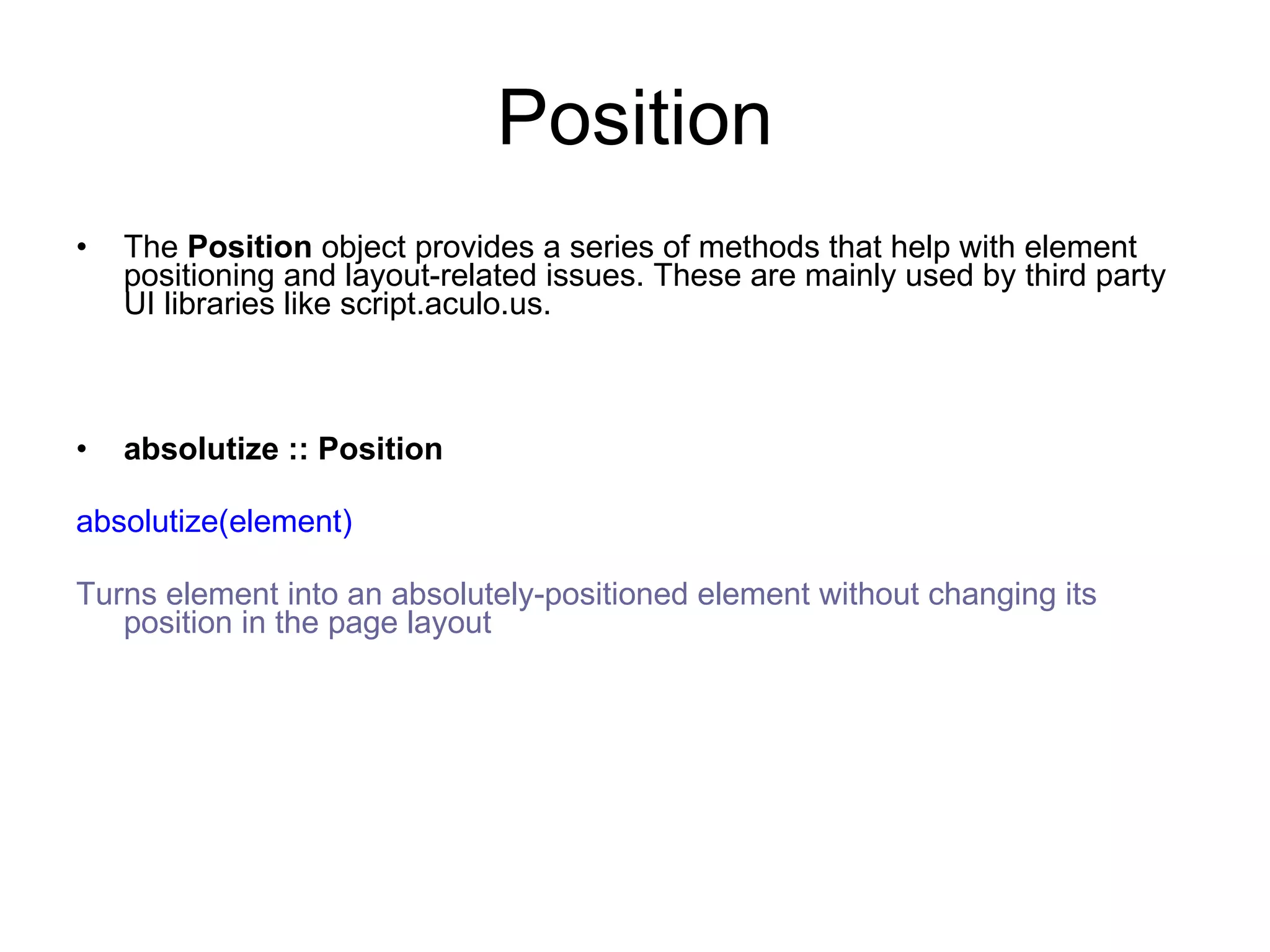 Position

• The Position object provides a series of methods that help with element positioning and layout-related issues. These are mainly used by third party UI libraries like script.aculo.us.

• absolutize :: Position

absolutize(element)

Turns element into an absolutely-positioned element without changing its position in the page layout